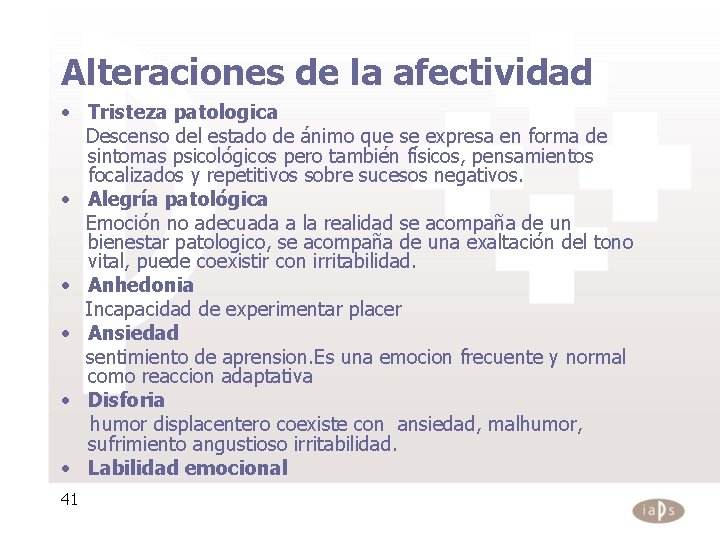 Alteraciones de la afectividad

• Tristeza patologica
Descenso del estado de ánimo que se expresa en forma de sintomas psicológicos pero también físicos, pensamientos focalizados y repetitivos sobre sucesos negativos.

• Alegría patológica
Emoción no adecuada a la realidad se acompaña de un bienestar patologico, se acompaña de una exaltación del tono vital, puede coexistir con irritabilidad.

• Anhedonia
Incapacidad de experimentar placer

• Ansiedad
sentimiento de aprension.Es una emocion frecuente y normal como reaccion adaptativa

• Disforia
humor displacentero coexiste con ansiedad, malhumor, sufrimiento angustioso irritabilidad.

• Labilidad emocional

41

iaps